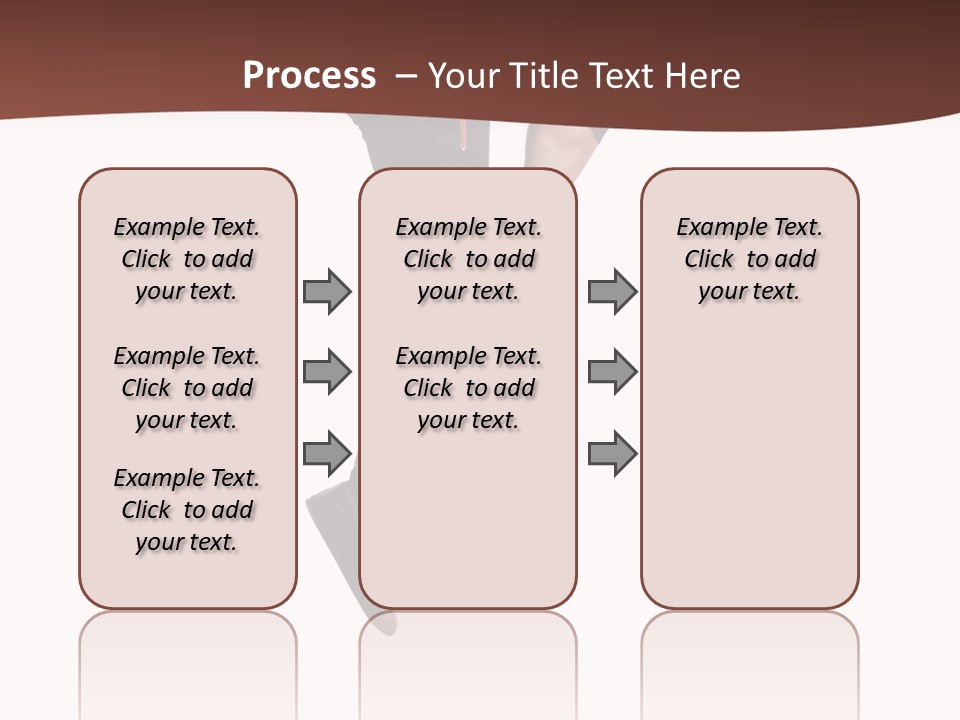 Process – Your Title Text Here

Example Text. Click to add your text.

Example Text. Click to add your text.

Example Text. Click to add your text.

Example Text. Click to add your text.

Example Text. Click to add your text.

Example Text. Click to add your text.